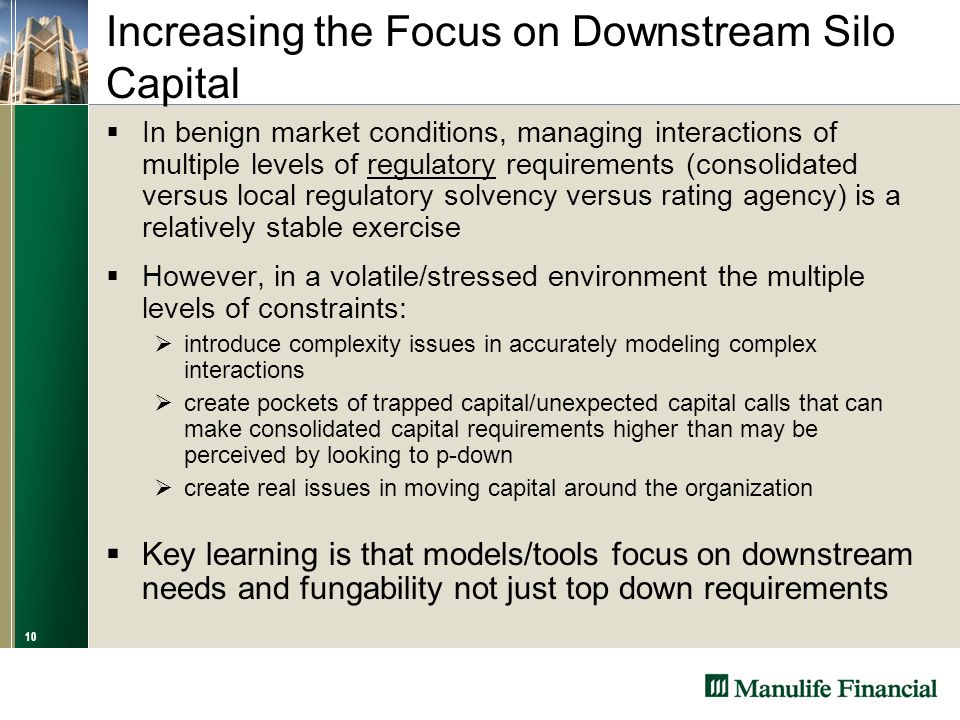 Increasing the Focus on Downstream Silo Capital

▪ In benign market conditions, managing interactions of multiple levels of regulatory requirements (consolidated versus local regulatory solvency versus rating agency) is a relatively stable exercise

▪ However, in a volatile/stressed environment the multiple levels of constraints:

➢ introduce complexity issues in accurately modeling complex interactions

➢ create pockets of trapped capital/unexpected capital calls that can make consolidated capital requirements higher than may be perceived by looking to p-down

➢ create real issues in moving capital around the organization

▪ Key learning is that models/tools focus on downstream needs and fungability not just top down requirements

10

Manulife Financial